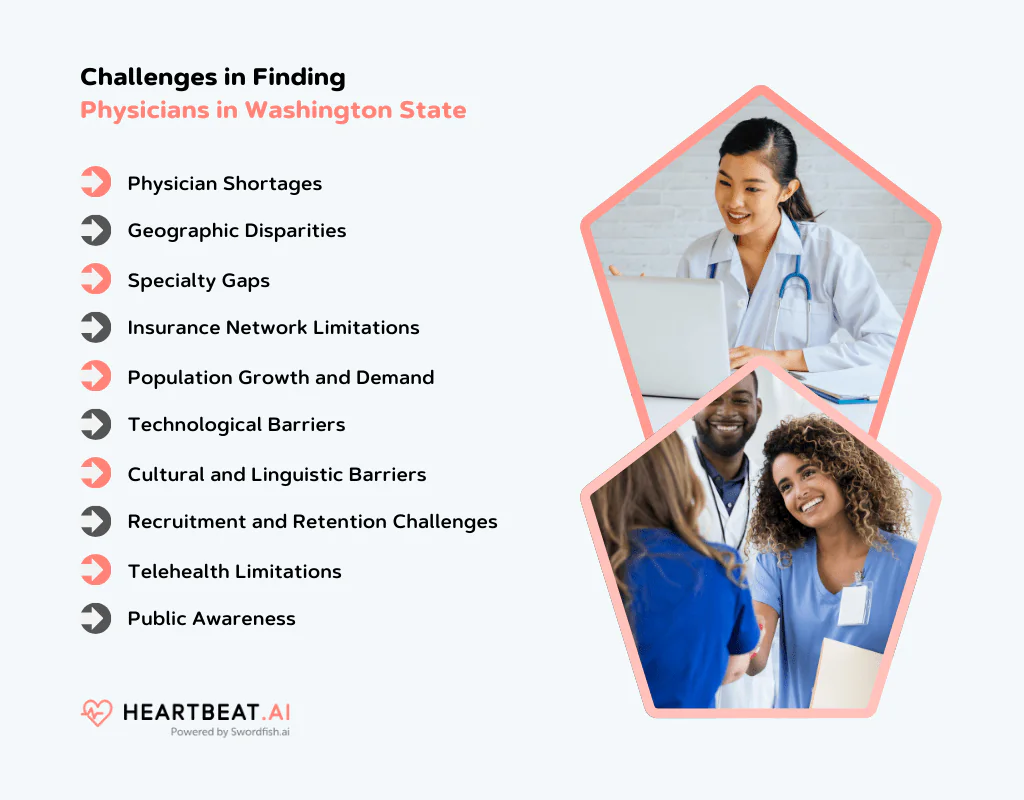 Challenges in Finding
Physicians in Washington State

Physician Shortages

Geographic Disparities

Specialty Gaps

Insurance Network Limitations

Population Growth and Demand

Technological Barriers

Cultural and Linguistic Barriers

Recruitment and Retention Challenges

Telehealth Limitations

Public Awareness

HEARTBEAT.AI
Powered by Swordfish.ai